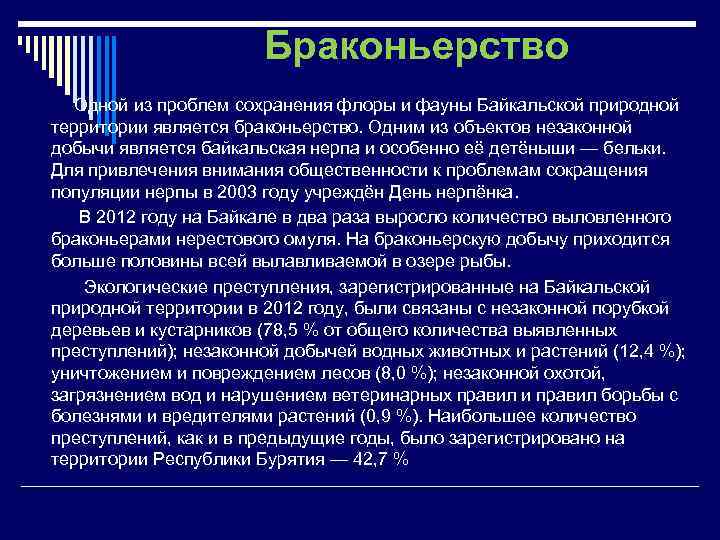 Браконьерство

Одной из проблем сохранения флоры и фауны Байкальской природной территории является браконьерство. Одним из объектов незаконной добычи является байкальская нерпа и особенно её детёныши — бельки. Для привлечения внимания общественности к проблемам сокращения популяции нерпы в 2003 году учреждён День нерпёнка.

В 2012 году на Байкале в два раза выросло количество выловленного браконьерами нерестового омуля. На браконьерскую добычу приходится больше половины всей вылавливаемой в озере рыбы.

Экологические преступления, зарегистрированные на Байкальской природной территории в 2012 году, были связаны с незаконной порубкой деревьев и кустарников (78,5 % от общего количества выявленных преступлений); незаконной добычей водных животных и растений (12,4 %); уничтожением и повреждением лесов (8,0 %); незаконной охотой, загрязнением вод и нарушением ветеринарных правил и правил борьбы с болезнями и вредителями растений (0,9 %). Наибольшее количество преступлений, как и в предыдущие годы, было зарегистрировано на территории Республики Бурятия — 42,7 %